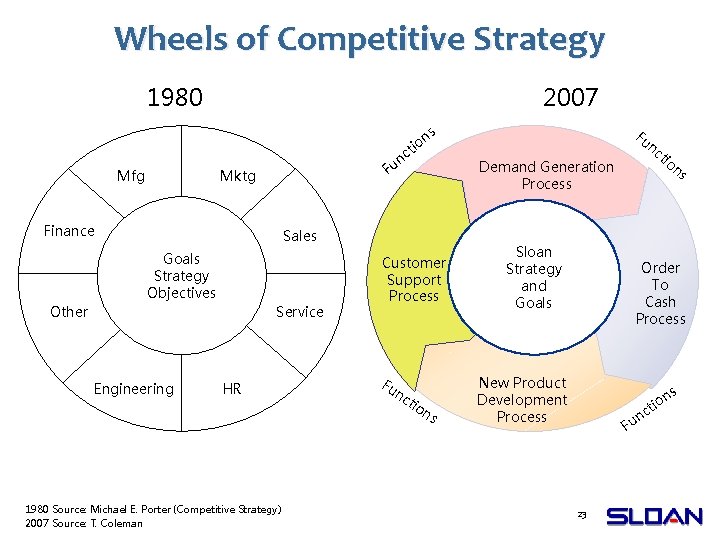 Wheels of Competitive Strategy

1980

Mfg

Mktg

Finance

Sales

Goals Strategy Objectives

Other

Service

Engineering

HR

2007

Functions

Functions

Demand Generation Process

Customer Support Process

Sloan Strategy and Goals

Order To Cash Process

New Product Development Process

Functions

Functions

1980 Source: Michael E. Porter (Competitive Strategy)
2007 Source: T. Coleman

23

SLOAN